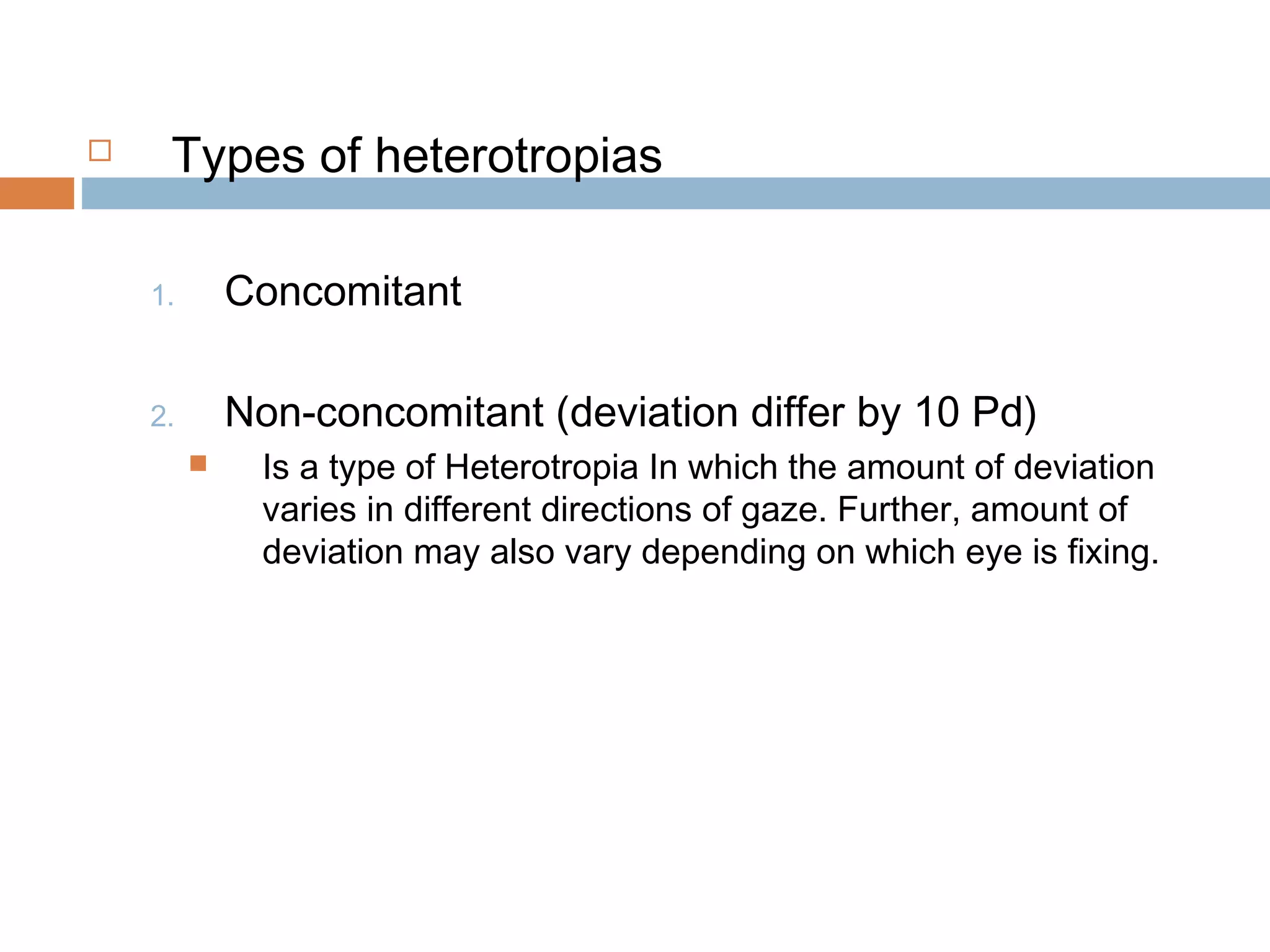 Types of heterotropias

1. Concomitant

2. Non-concomitant (deviation differ by 10 Pd)

Is a type of Heterotropia In which the amount of deviation varies in different directions of gaze. Further, amount of deviation may also vary depending on which eye is fixing.